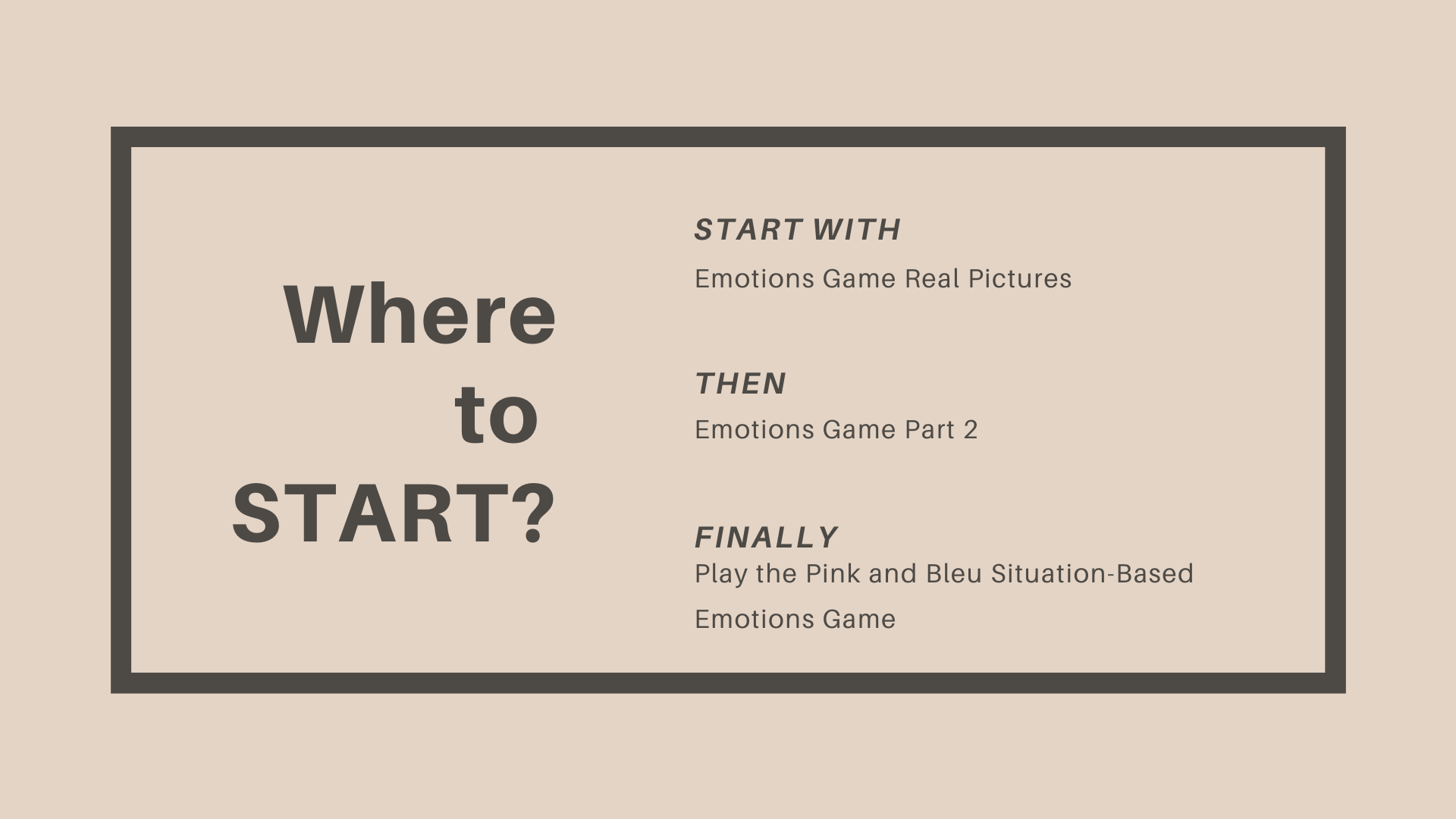 Where to START?

START WITH

Emotions Game Real Pictures

THEN

Emotions Game Part 2

FINALLY

Play the Pink and Bleu Situation-Based Emotions Game